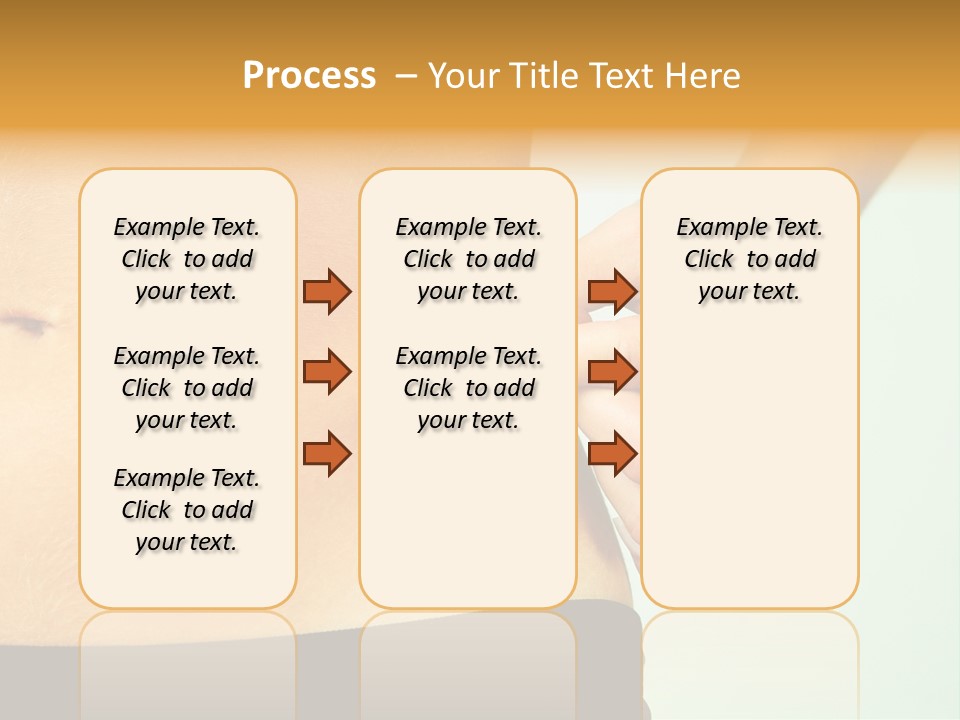 Process – Your Title Text Here

Example Text. Click to add your text.

Example Text. Click to add your text.

Example Text. Click to add your text.

Example Text. Click to add your text.

Example Text. Click to add your text.

Example Text. Click to add your text.